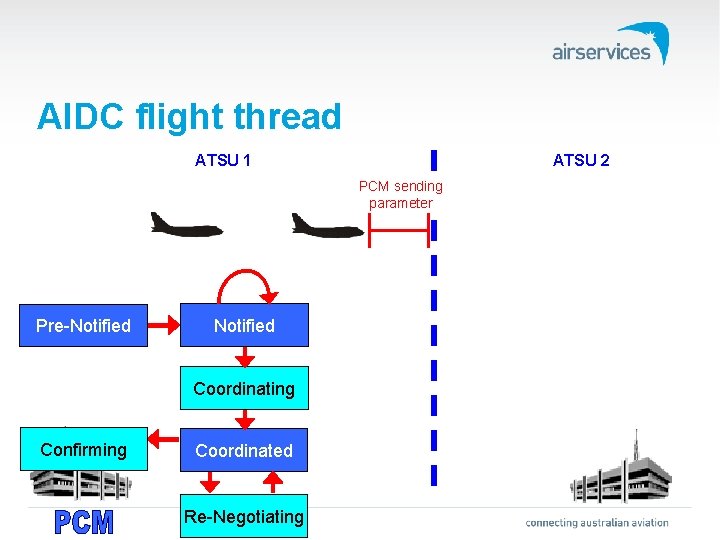 airservices

AIDC flight thread

ATSU 1

ATSU 2

PCM sending parameter

Pre-Notified

Notified

Coordinating

Confirming

Coordinated

Re-Negotiating

PCM

connecting australian aviation